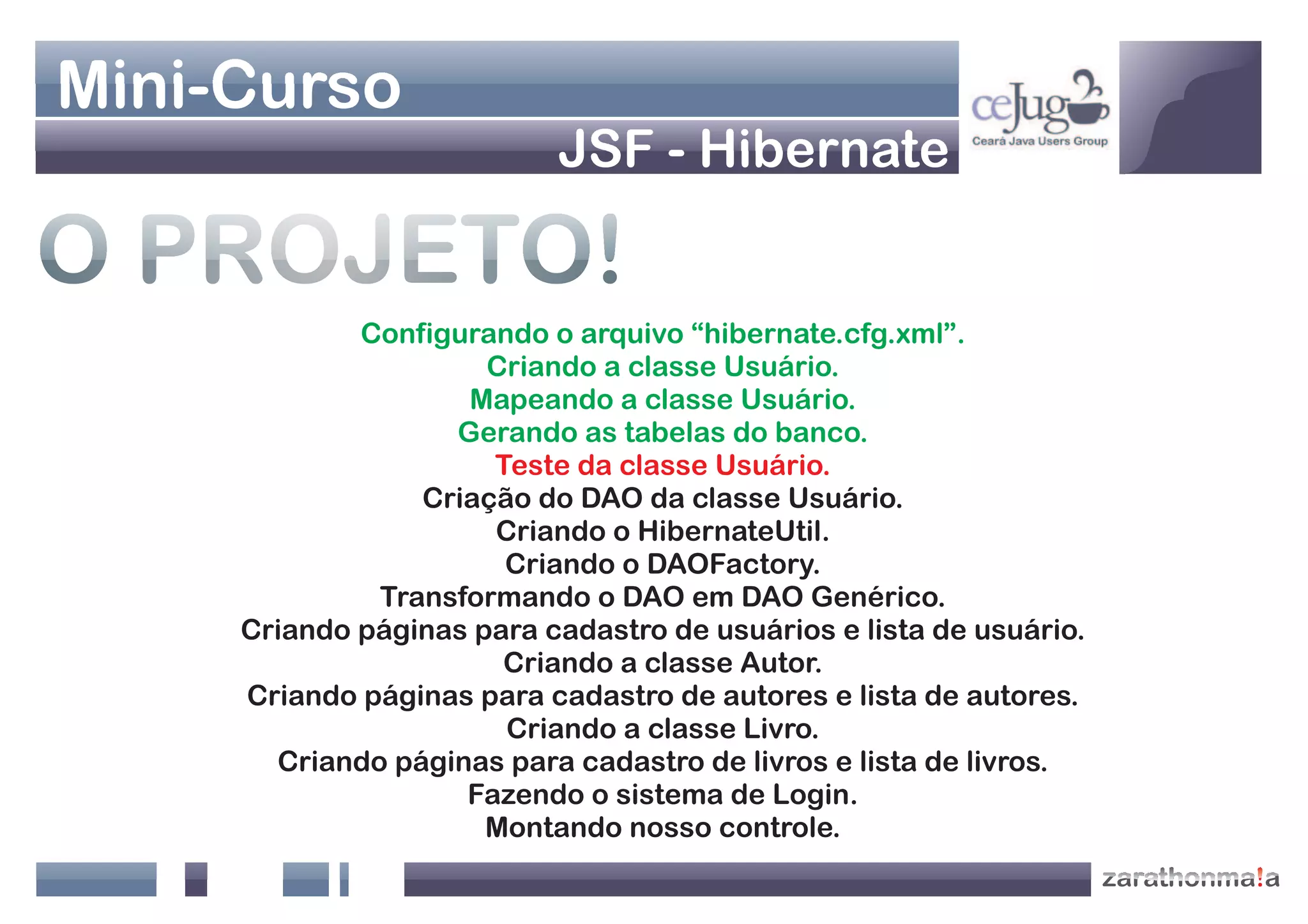 Mini-Curso
JSF - Hibernate

ceJug
Ceará Java Users Group

O PROJETO!

Configurando o arquivo “hibernate.cfg.xml”.
Criando a classe Usuário.
Mapeando a classe Usuário.
Gerando as tabelas do banco.
Teste da classe Usuário.
Criação do DAO da classe Usuário.
Criando o HibernateUtil.
Criando o DAOFactory.
Transformando o DAO em DAO Genérico.
Criando páginas para cadastro de usuários e lista de usuário.
Criando a classe Autor.
Criando páginas para cadastro de autores e lista de autores.
Criando a classe Livro.
Criando páginas para cadastro de livros e lista de livros.
Fazendo o sistema de Login.
Montando nosso controle.

zarathonma!a